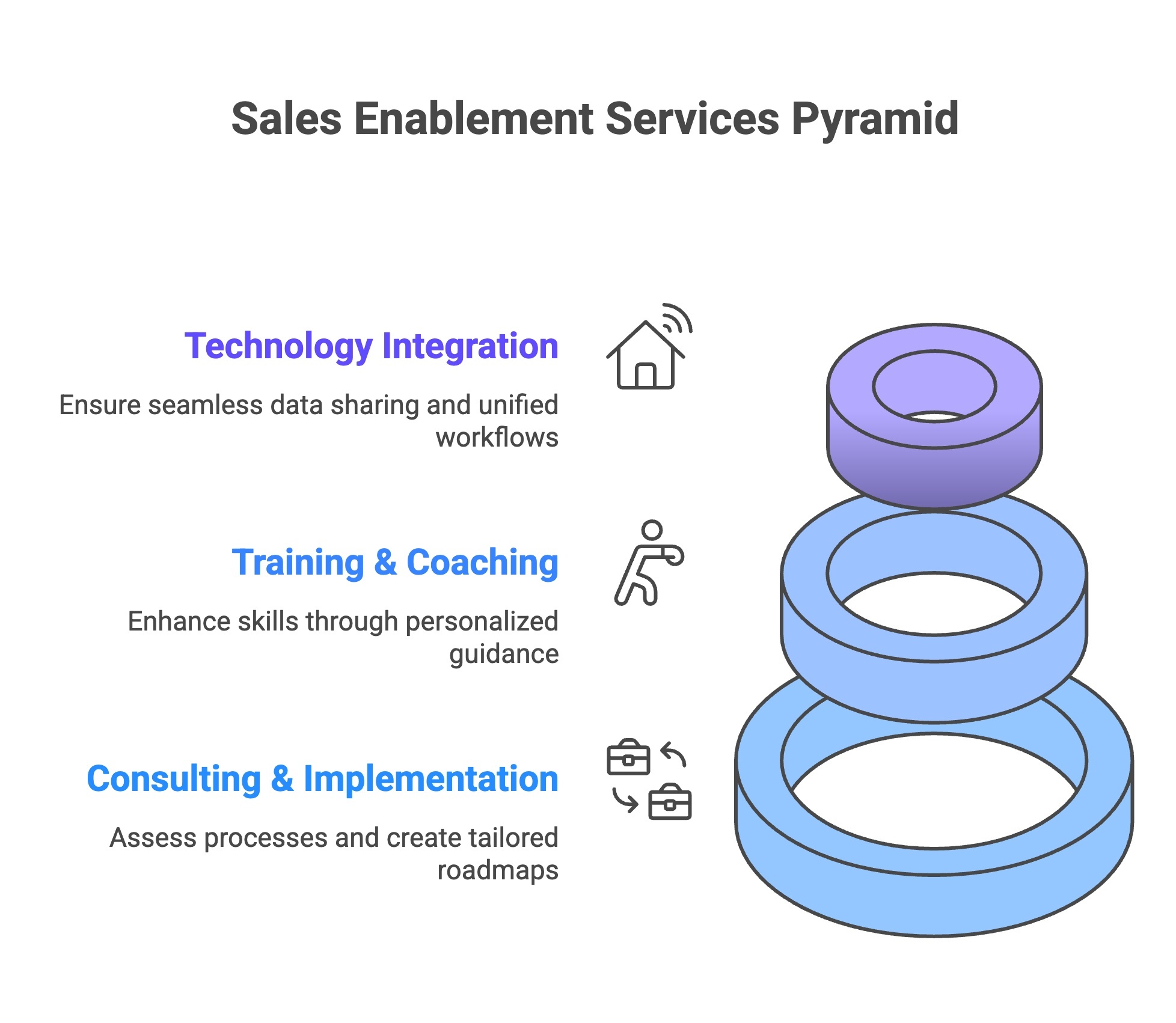 Sales Enablement Services Pyramid

Technology Integration

Ensure seamless data sharing and unified workflows

Training & Coaching

Enhance skills through personalized guidance

Consulting & Implementation

Assess processes and create tailored roadmaps